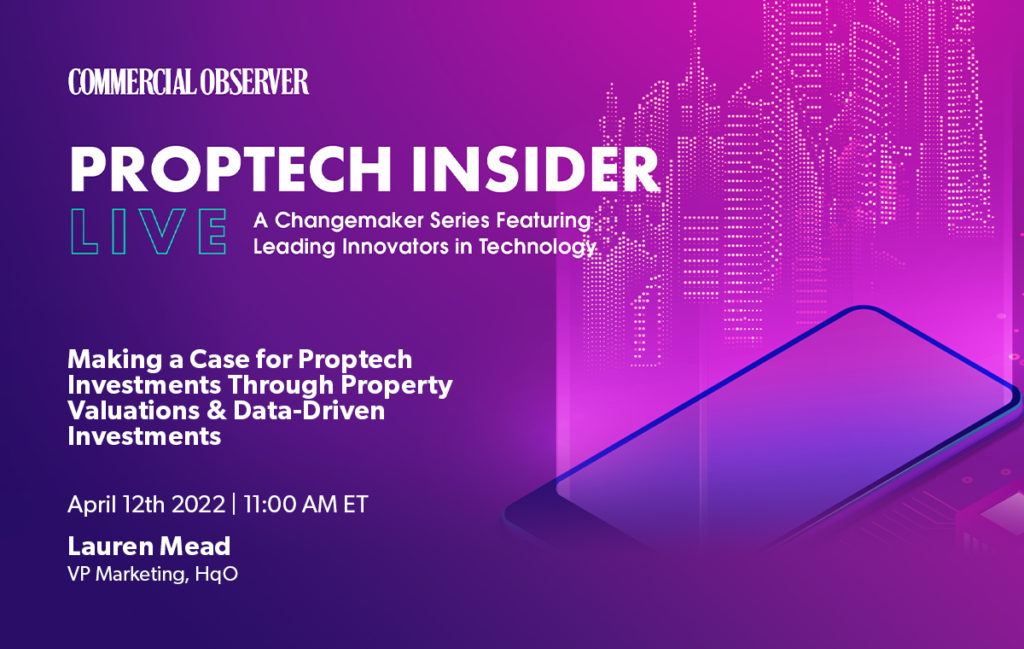 COMMERCIAL OBSERVER

PROPTECH INSIDER

LIVE

A Changemaker Series Featuring Leading Innovators in Technology

Making a Case for Proptech Investments Through Property Valuations & Data-Driven Investments

April 12th 2022 | 11:00 AM ET

Lauren Mead
VP Marketing, HqO